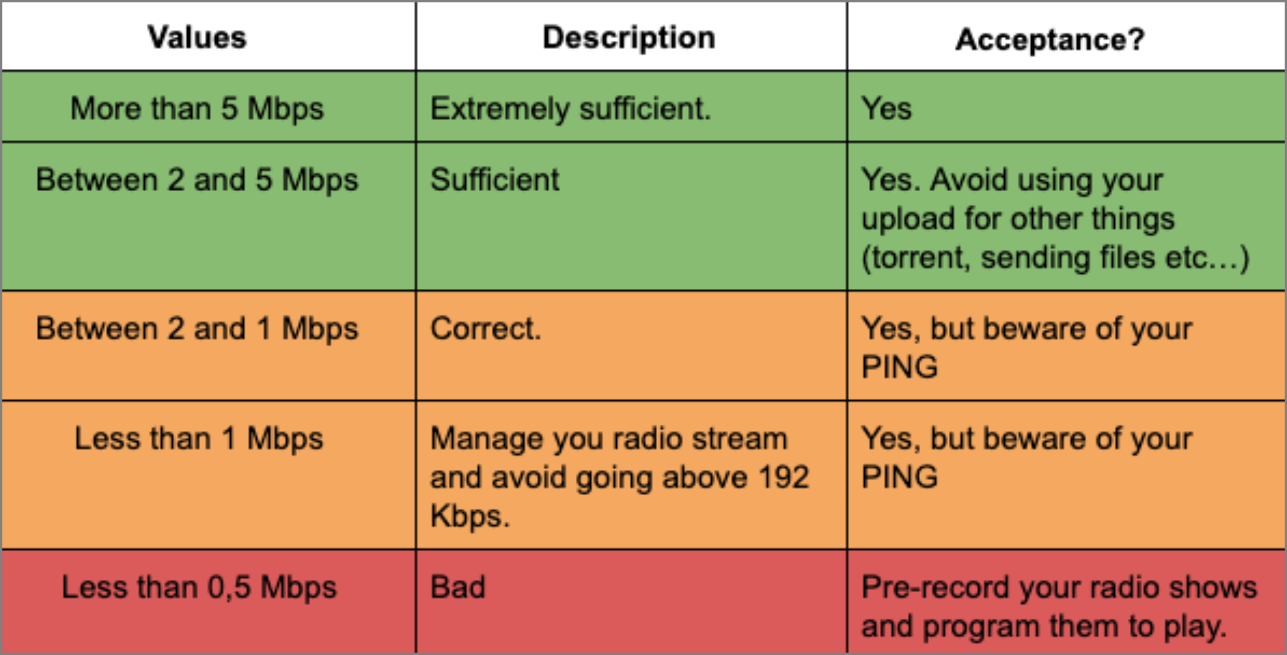 | Values | Description | Acceptance? |
|---|---|---|
| More than 5 Mbps | Extremely sufficient. | Yes |
| Between 2 and 5 Mbps | Sufficient | Yes. Avoid using your upload for other things (torrent, sending files etc…) |
| Between 2 and 1 Mbps | Correct. | Yes, but beware of your PING |
| Less than 1 Mbps | Manage you radio stream and avoid going above 192 Kbps. | Yes, but beware of your PING |
| Less than 0,5 Mbps | Bad | Pre-record your radio shows and program them to play. |